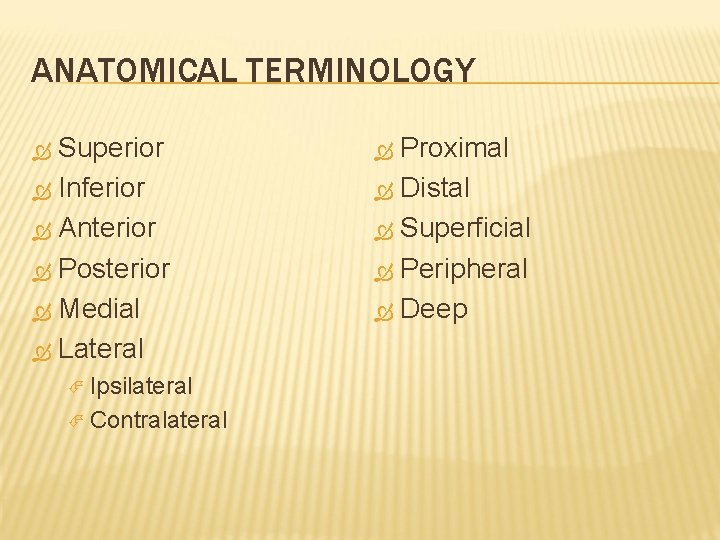 ANATOMICAL TERMINOLOGY

Superior
Inferior
Anterior
Posterior
Medial
Lateral
Ipsilateral
Contralateral

Proximal
Distal
Superficial
Peripheral
Deep